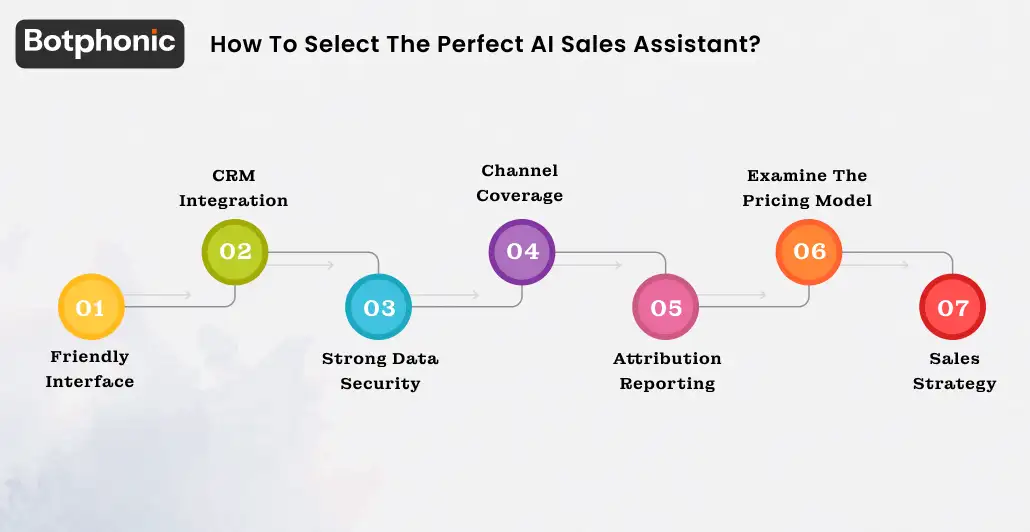 Botphonic

How To Select The Perfect AI Sales Assistant?

01
Friendly Interface

02
CRM Integration

03
Strong Data Security

04
Channel Coverage

05
Attribution Reporting

06
Examine The Pricing Model

07
Sales Strategy